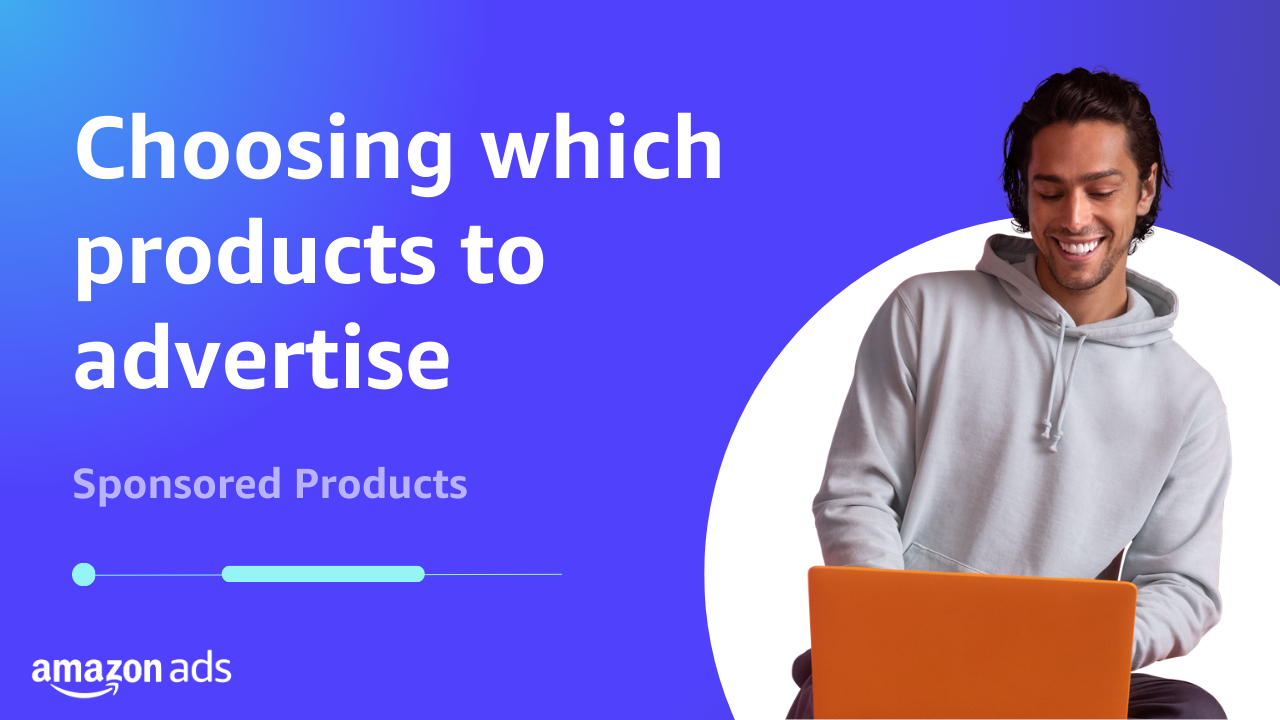 Choosing which products to advertise

Sponsored Products

amazon ads